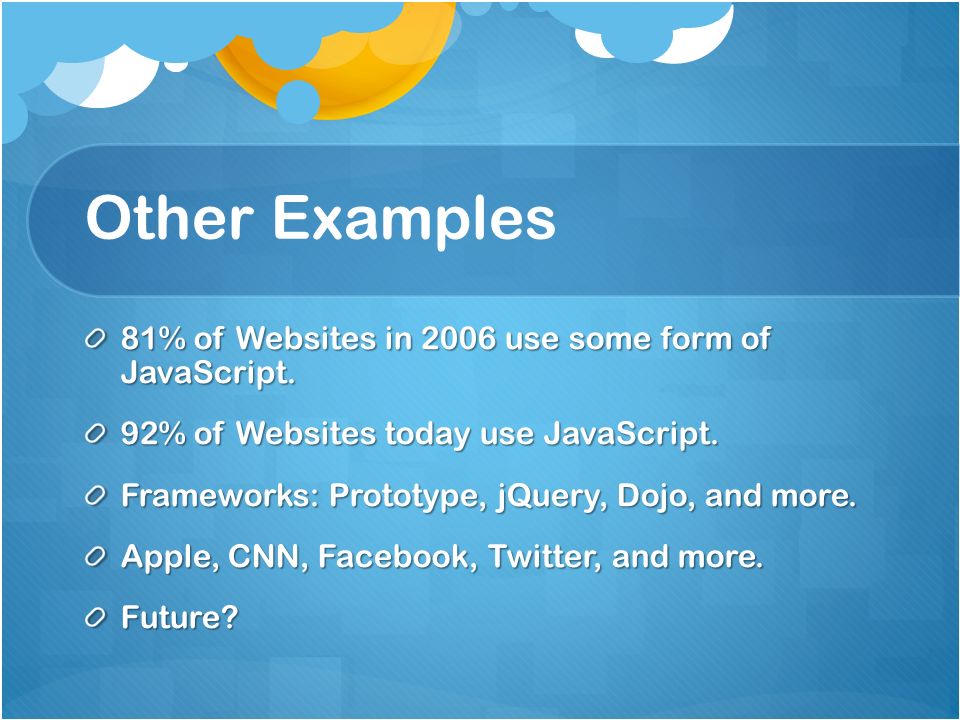 Other Examples

81% of Websites in 2006 use some form of JavaScript.

92% of Websites today use JavaScript.

Frameworks: Prototype, jQuery, Dojo, and more.

Apple, CNN, Facebook, Twitter, and more.

Future?